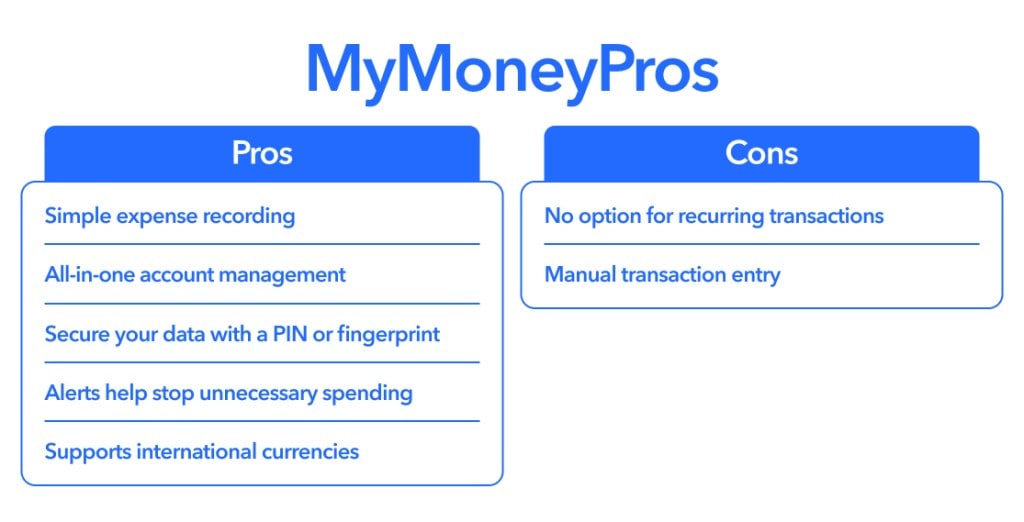 MyMoneyPros

Pros

Simple expense recording

All-in-one account management

Secure your data with a PIN or fingerprint

Alerts help stop unnecessary spending

Supports international currencies

Cons

No option for recurring transactions

Manual transaction entry